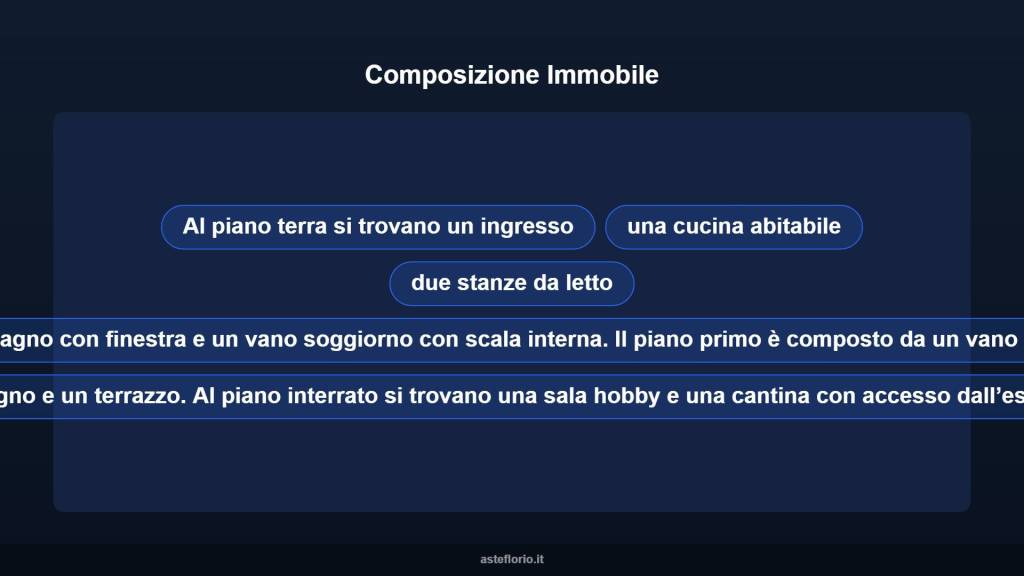 Composizione Immobile

Al piano terra si trovano un ingresso

una cucina abitabile

due stanze da letto

agno con finestra e un vano soggiorno con scala interna. Il piano primo è composto da un vano

gno e un terrazzo. Al piano interrato si trovano una sala hobby e una cantina con accesso dall'es

asteflorio.it